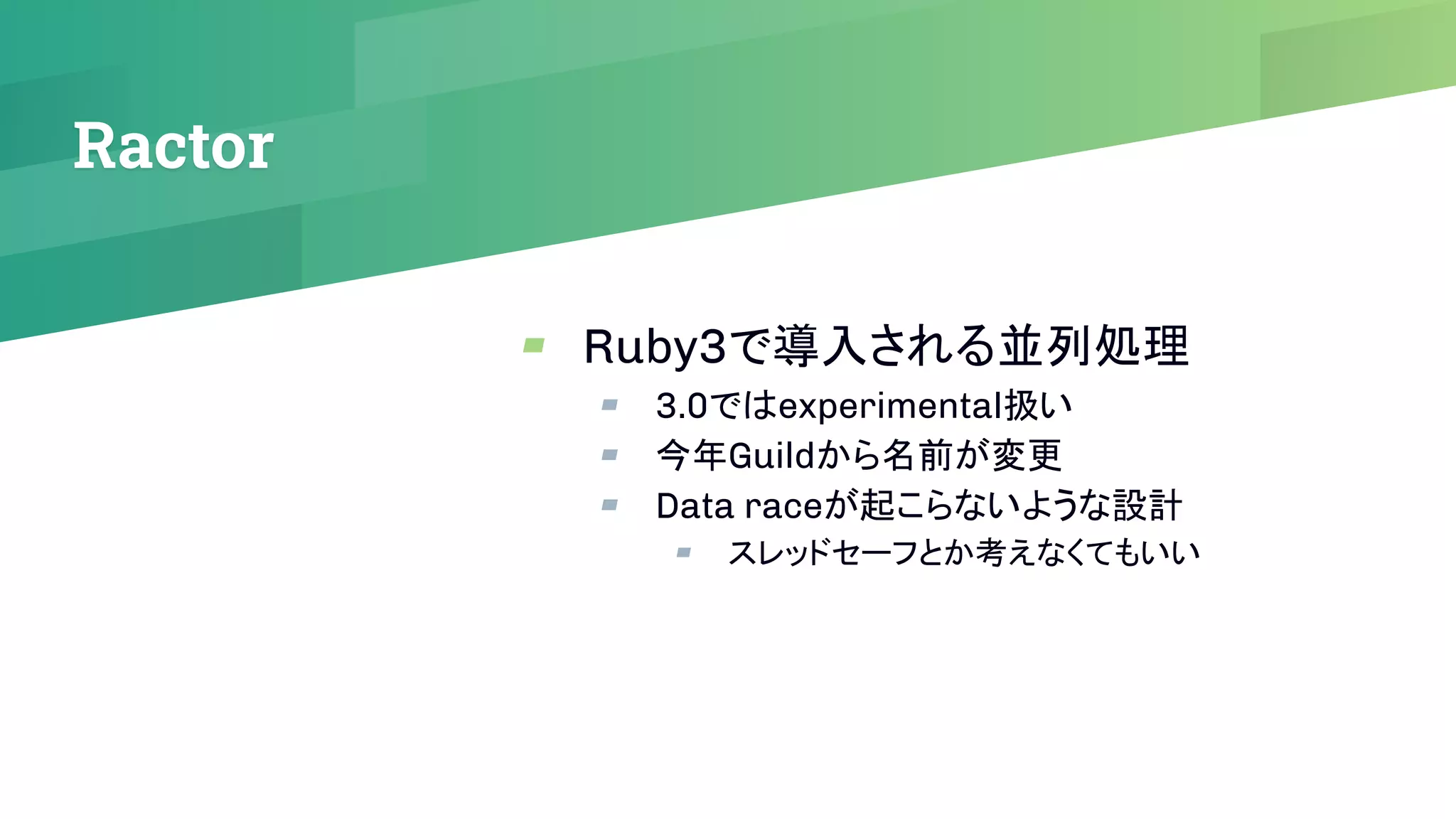 Ractor

Ruby3で導入される並列処理

3.0ではexperimental扱い

今年Guildから名前が変更

Data raceが起こらないような設計

スレッドセーフとか考えなくてもいい